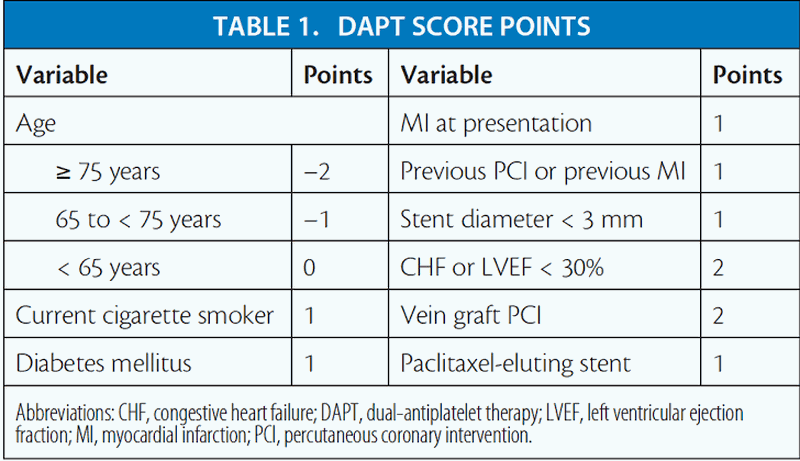 TABLE 1. DAPT SCORE POINTS

| Variable | Points | Variable | Points |
|---|---|---|---|
| Age | | MI at presentation | 1 |
| ≥ 75 years | −2 | Previous PCI or previous MI | 1 |
| 65 to < 75 years | −1 | Stent diameter < 3 mm | 1 |
| < 65 years | 0 | CHF or LVEF < 30% | 2 |
| Current cigarette smoker | 1 | Vein graft PCI | 2 |
| Diabetes mellitus | 1 | Paclitaxel-eluting stent | 1 |

Abbreviations: CHF, congestive heart failure; DAPT, dual-antiplatelet therapy; LVEF, left ventricular ejection fraction; MI, myocardial infarction; PCI, percutaneous coronary intervention.